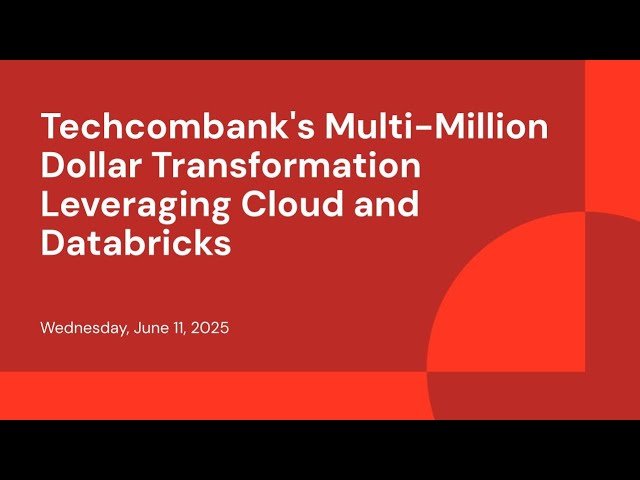 Techcombank's Multi-Million Dollar Transformation Leveraging Cloud and Databricks

Wednesday, June 11, 2025